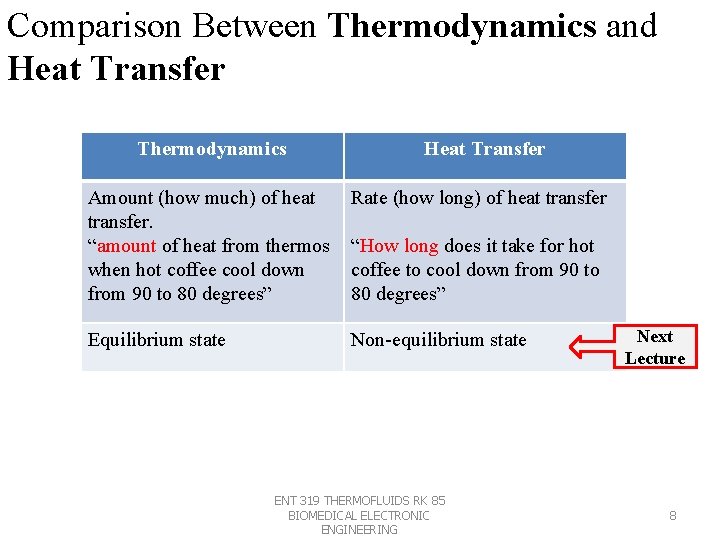 Comparison Between Thermodynamics and Heat Transfer

| Thermodynamics | Heat Transfer |
|---|---|
| Amount (how much) of heat transfer. “amount of heat from thermos when hot coffee cool down from 90 to 80 degrees” | Rate (how long) of heat transfer “How long does it take for hot coffee to cool down from 90 to 80 degrees” |
| Equilibrium state | Non-equilibrium state |

Next Lecture

ENT 319 THERMOFLUIDS RK 85 BIOMEDICAL ELECTRONIC ENGINEERING

8